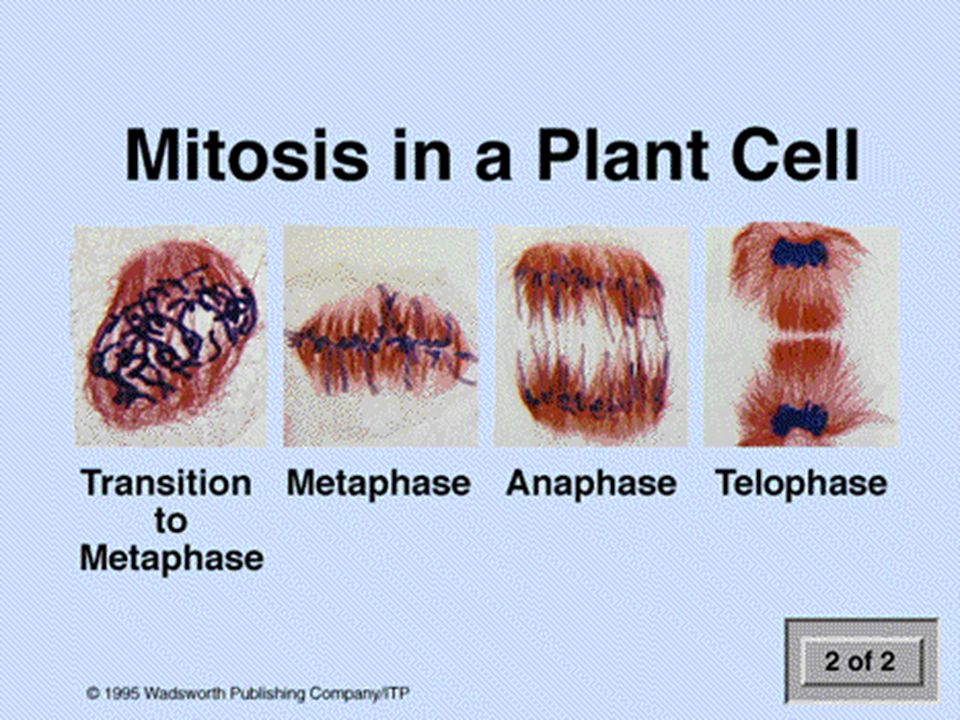 Mitosis in a Plant Cell

Transition to Metaphase

Metaphase

Anaphase

Telophase

2 of 2

© 1995 Wadsworth Publishing Company/ITP